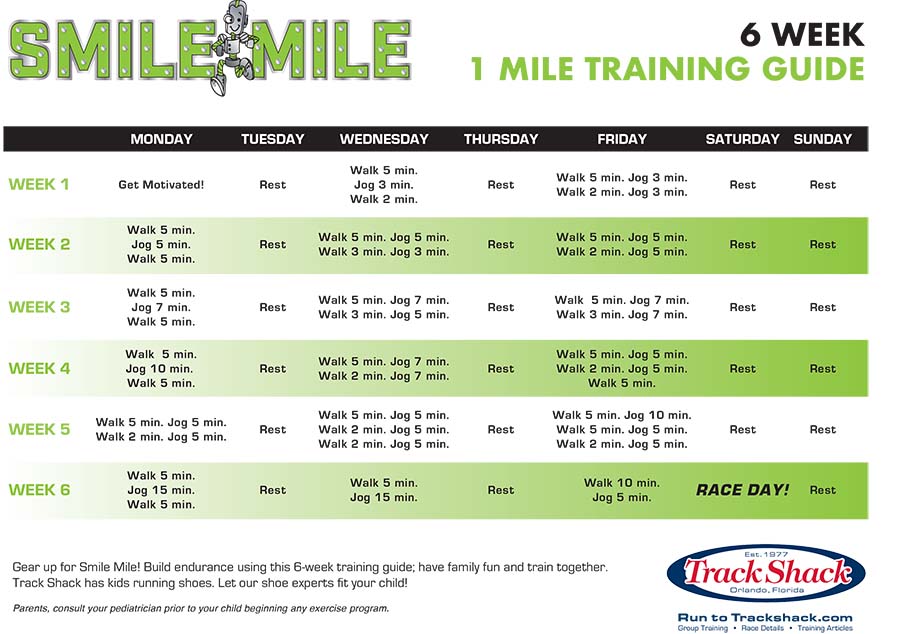 SMILE MILE

6 WEEK
1 MILE TRAINING GUIDE

| | MONDAY | TUESDAY | WEDNESDAY | THURSDAY | FRIDAY | SATURDAY | SUNDAY |
|---|---|---|---|---|---|---|---|
| WEEK 1 | Get Motivated! | Rest | Walk 5 min. Jog 3 min. Walk 2 min. | Rest | Walk 5 min. Jog 3 min. Walk 2 min. Jog 3 min. | Rest | Rest |
| WEEK 2 | Walk 5 min. Jog 5 min. Walk 5 min. | Rest | Walk 5 min. Jog 5 min. Walk 3 min. Jog 3 min. | Rest | Walk 5 min. Jog 5 min. Walk 2 min. Jog 5 min. | Rest | Rest |
| WEEK 3 | Walk 5 min. Jog 7 min. Walk 5 min. | Rest | Walk 5 min. Jog 7 min. Walk 3 min. Jog 5 min. | Rest | Walk 5 min. Jog 7 min. Walk 3 min. Jog 7 min. | Rest | Rest |
| WEEK 4 | Walk 5 min. Jog 10 min. Walk 5 min. | Rest | Walk 5 min. Jog 7 min. Walk 2 min. Jog 7 min. | Rest | Walk 5 min. Jog 5 min. Walk 2 min. Jog 5 min. Walk 5 min. | Rest | Rest |
| WEEK 5 | Walk 5 min. Jog 5 min. Walk 2 min. Jog 5 min. | Rest | Walk 5 min. Jog 5 min. Walk 2 min. Jog 5 min. Walk 2 min. Jog 5 min. | Rest | Walk 5 min. Jog 10 min. Walk 5 min. Jog 5 min. Walk 2 min. Jog 5 min. | Rest | Rest |
| WEEK 6 | Walk 5 min. Jog 15 min. Walk 5 min. | Rest | Walk 5 min. Jog 15 min. | Rest | Walk 10 min. Jog 5 min. | RACE DAY! | Rest |

Gear up for Smile Mile! Build endurance using this 6-week training guide; have family fun and train together. Track Shack has kids running shoes. Let our shoe experts fit your child!

Parents, consult your pediatrician prior to your child beginning any exercise program.

Est. 1977
Track Shack
Orlando, Florida

Run to Trackshack.com
Group Training • Race Details • Training Articles